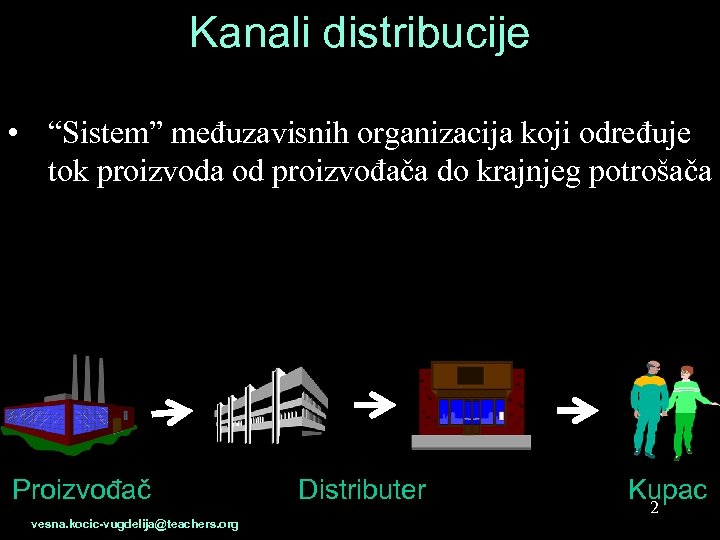 Kanali distribucije

• “Sistem” međuzavisnih organizacija koji određuje tok proizvoda od proizvođača do krajnjeg potrošača

Proizvođač

Distributer

Kupac

2

vesna.kocic-vugdelija@teachers.org